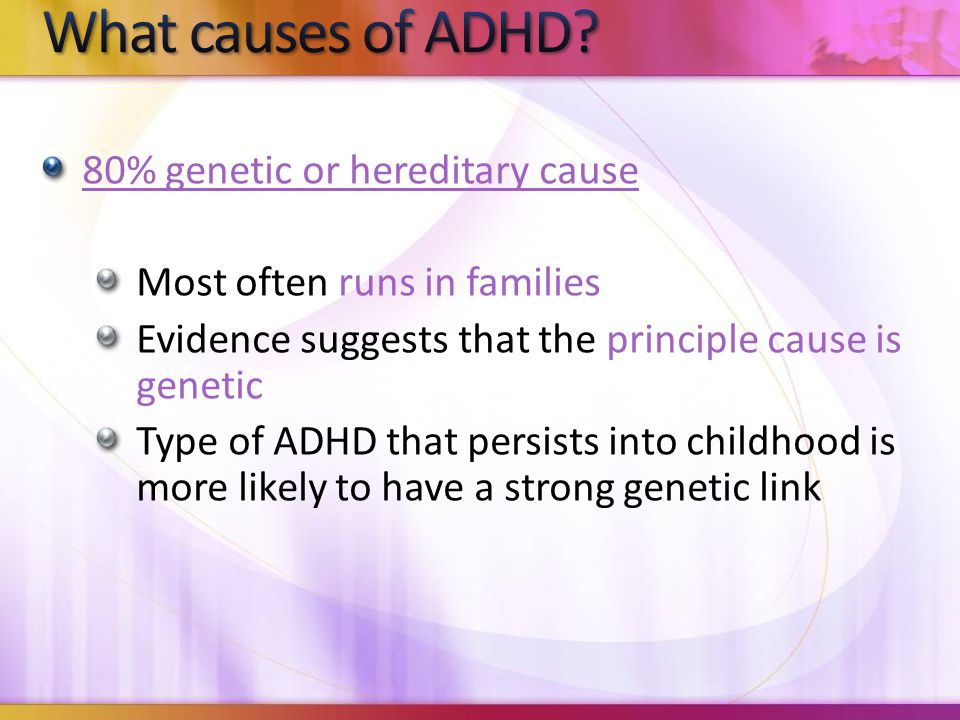 What causes of ADHD?

80% genetic or hereditary cause

Most often runs in families

Evidence suggests that the principle cause is genetic

Type of ADHD that persists into childhood is more likely to have a strong genetic link